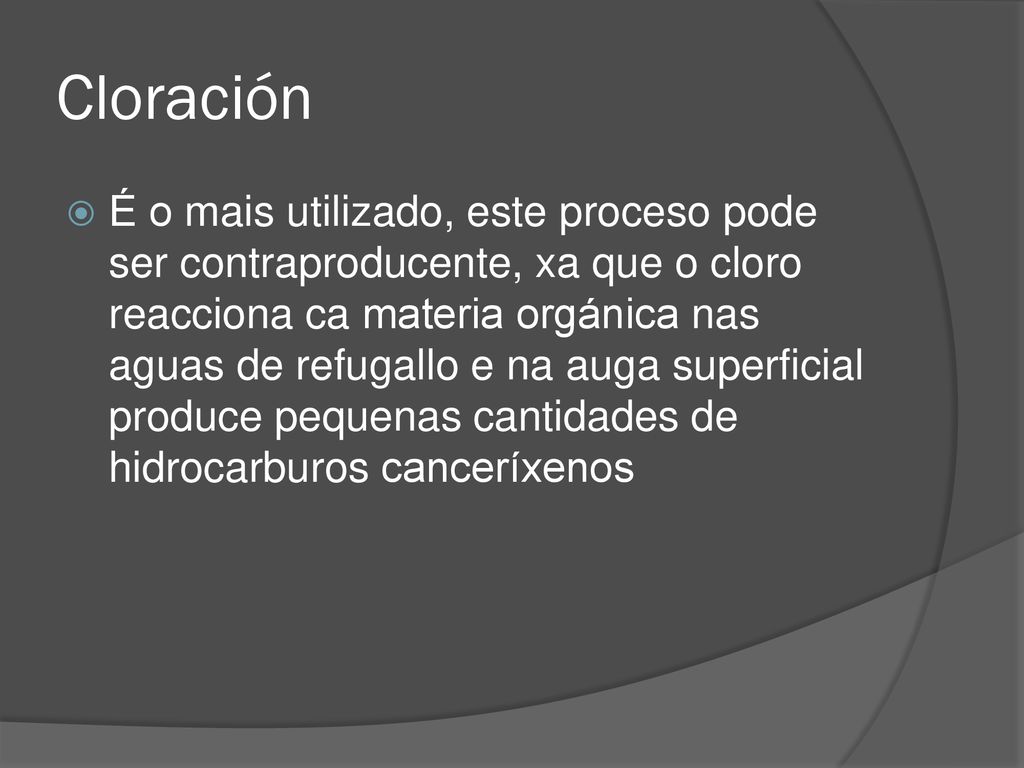 Cloración

É o mais utilizado, este proceso pode ser contraproducente, xa que o cloro reacciona ca materia orgánica nas aguas de refugallo e na auga superficial produce pequenas cantidades de hidrocarburos canceríxenos